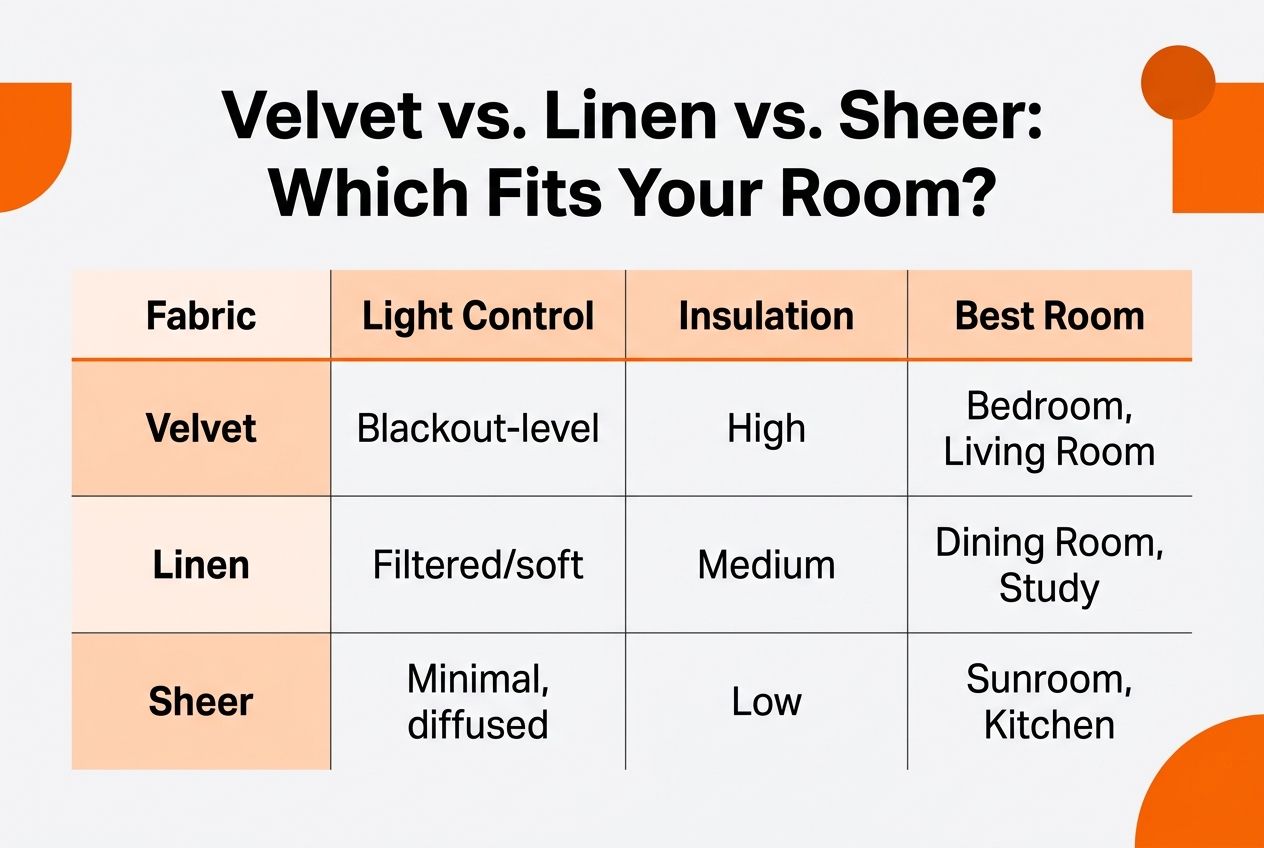 Velvet vs. Linen vs. Sheer: Which Fits Your Room?

| Fabric | Light Control | Insulation | Best Room |
|---|---|---|---|
| Velvet | Blackout-level | High | Bedroom, Living Room |
| Linen | Filtered/soft | Medium | Dining Room, Study |
| Sheer | Minimal, diffused | Low | Sunroom, Kitchen |